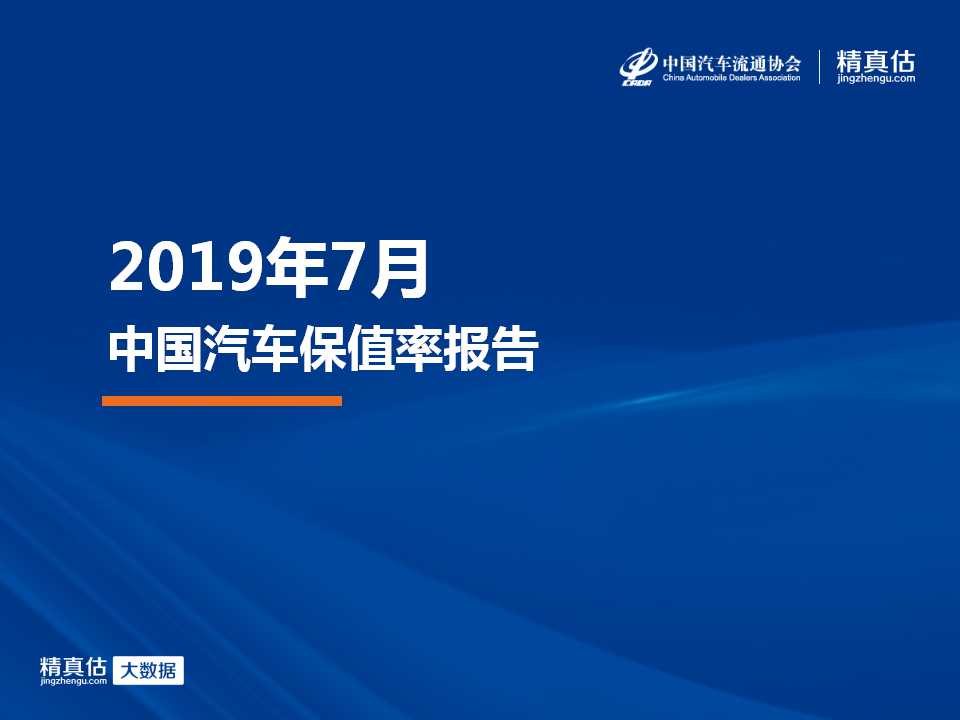 CADA 中国汽车流通协会
China Automobile Dealers Association

精真估
jingzhengu.com

2019年7月
中国汽车保值率报告

精真估
jingzhengu.com
大数据